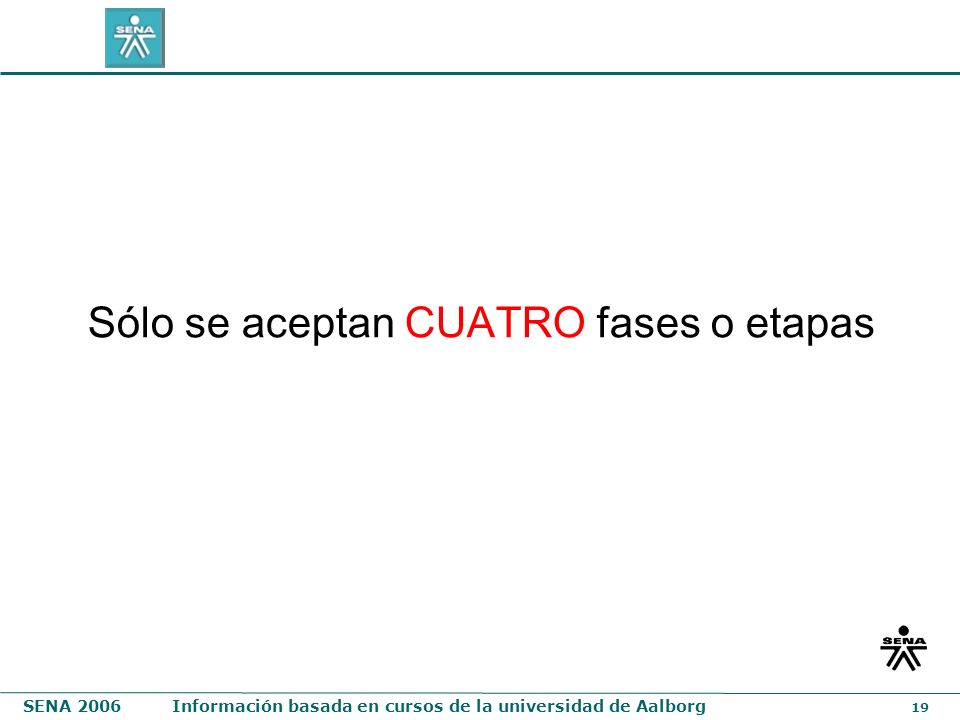 SENA

Sólo se aceptan CUATRO fases o etapas

SENA

SENA 2006 Información basada en cursos de la universidad de Aalborg 19